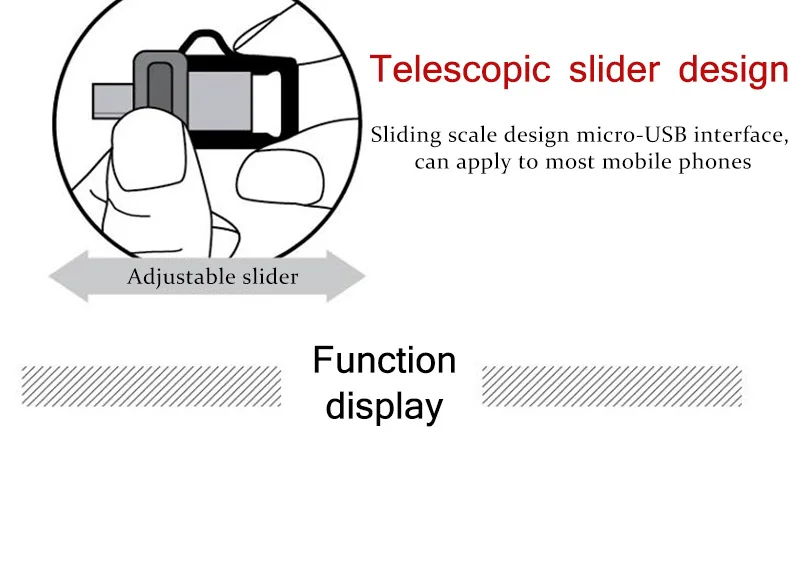 Telescopic slider design

Sliding scale design micro-USB interface, can apply to most mobile phones

Adjustable slider

Function display